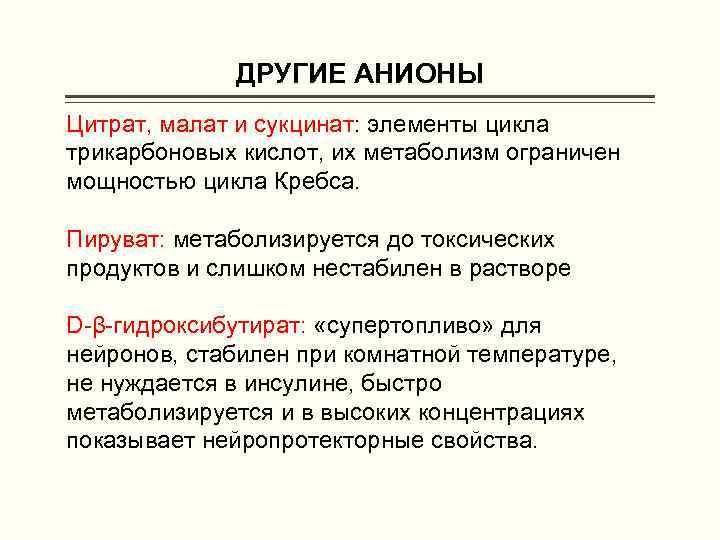 ДРУГИЕ АНИОНЫ

Цитрат, малат и сукцинат: элементы цикла трикарбоновых кислот, их метаболизм ограничен мощностью цикла Кребса.

Пируват: метаболизируется до токсических продуктов и слишком нестабилен в растворе

D-β-гидроксибутират: «супертопливо» для нейронов, стабилен при комнатной температуре, не нуждается в инсулине, быстро метаболизируется и в высоких концентрациях показывает нейропротекторные свойства.